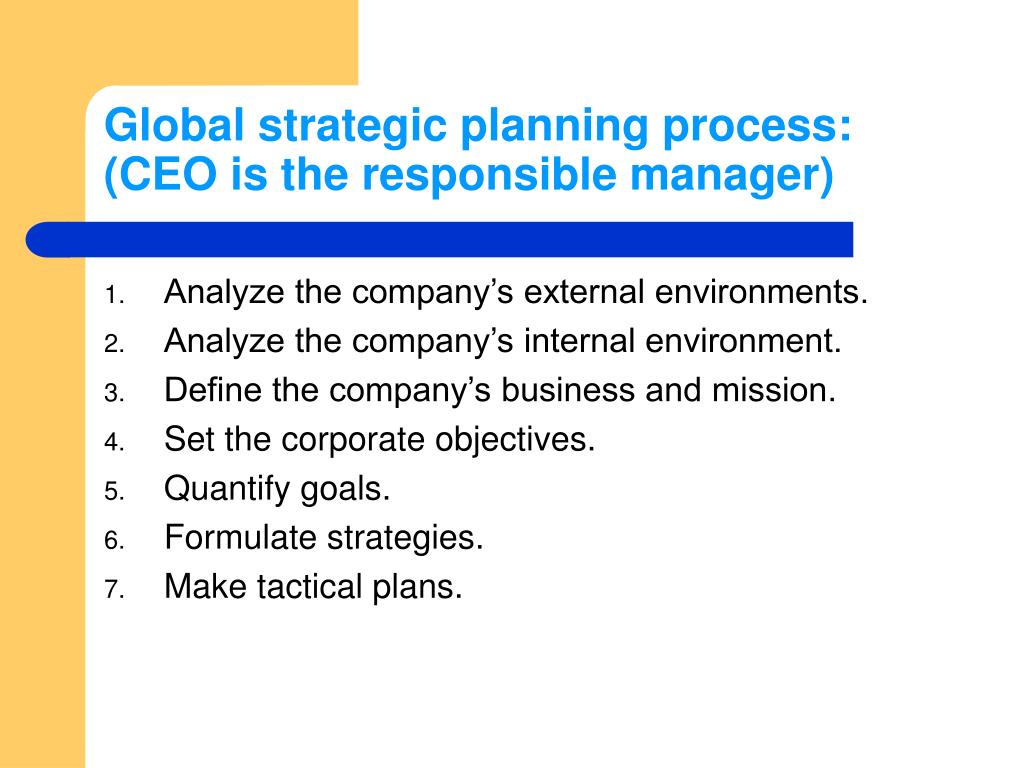 Global strategic planning process: (CEO is the responsible manager)

1. Analyze the company’s external environments.
2. Analyze the company’s internal environment.
3. Define the company’s business and mission.
4. Set the corporate objectives.
5. Quantify goals.
6. Formulate strategies.
7. Make tactical plans.